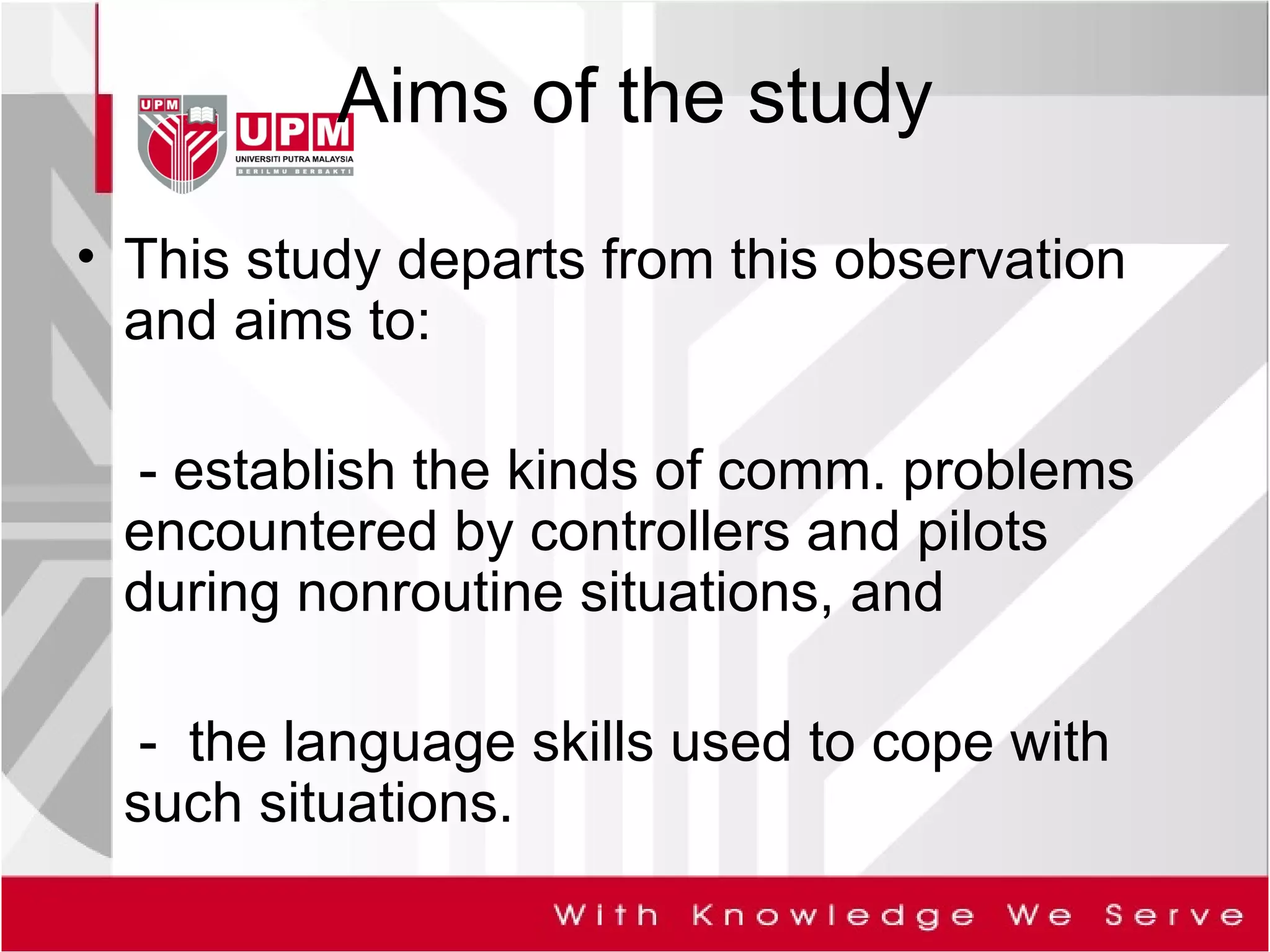 UPM
UPM
UNIVERSITI PUTRA MALAYSIA
BERILMU BERBAKTI

Aims of the study

• This study departs from this observation and aims to:

- establish the kinds of comm. problems encountered by controllers and pilots during nonroutine situations, and

- the language skills used to cope with such situations.

With Knowledge We Serve